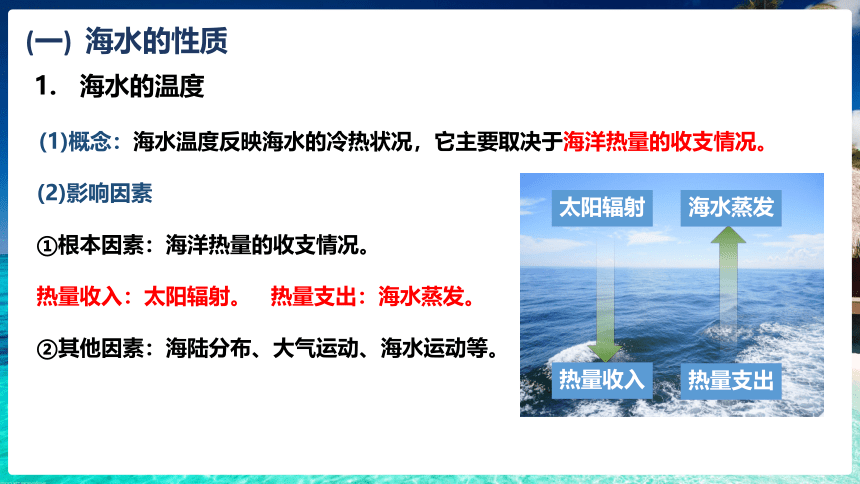 (一) 海水的性质

1. 海水的温度

(1)概念：海水温度反映海水的冷热状况，它主要取决于海洋热量的收支情况。

(2)影响因素

①根本因素：海洋热量的收支情况。

热量收入：太阳辐射。 热量支出：海水蒸发。

②其他因素：海陆分布、大气运动、海水运动等。

太阳辐射

海水蒸发

热量收入

热量支出